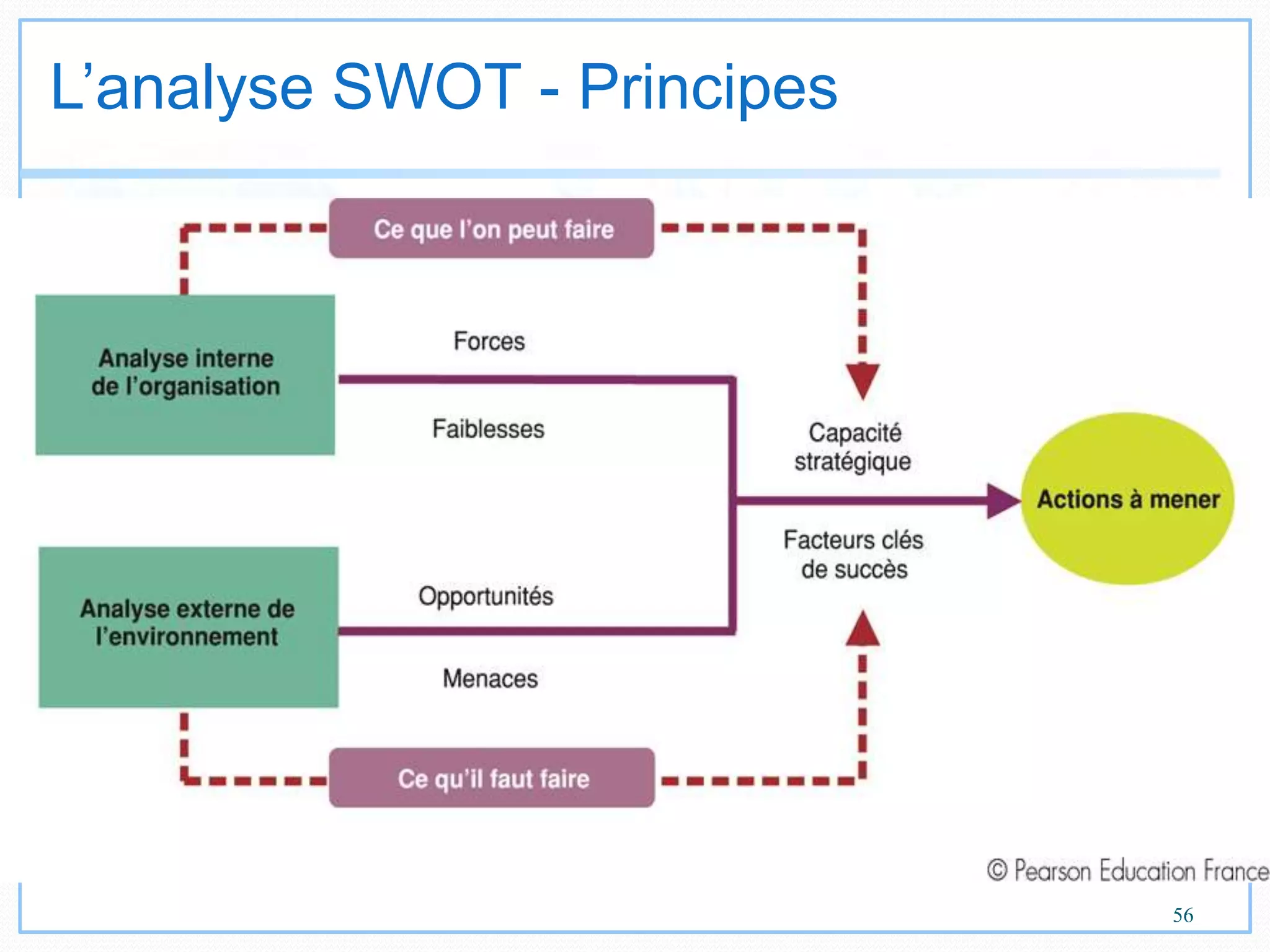 L’analyse SWOT - Principes

Ce que l’on peut faire

Analyse interne de l’organisation

Forces

Faiblesses

Capacité stratégique

Actions à mener

Facteurs clés de succès

Analyse externe de l’environnement

Opportunités

Menaces

Ce qu’il faut faire

© Pearson Education France

56